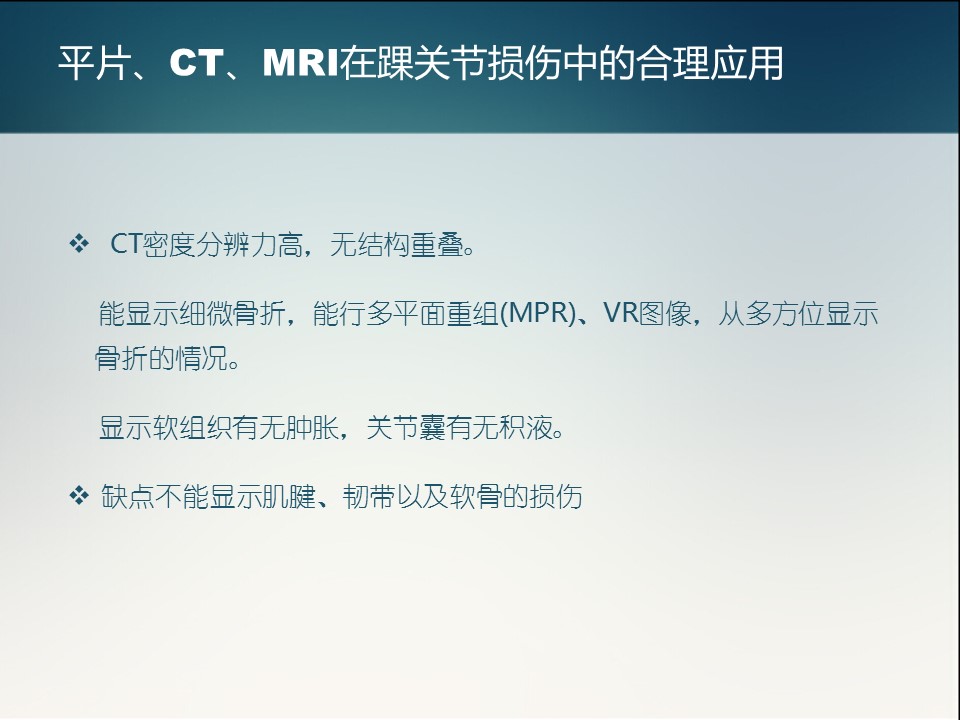 平片、CT、MRI在踝关节损伤中的合理应用

❖ CT密度分辨力高，无结构重叠。

能显示细微骨折，能行多平面重组(MPR)、VR图像，从多方位显示骨折的情况。

显示软组织有无肿胀，关节囊有无积液。

❖ 缺点不能显示肌腱、韧带以及软骨的损伤